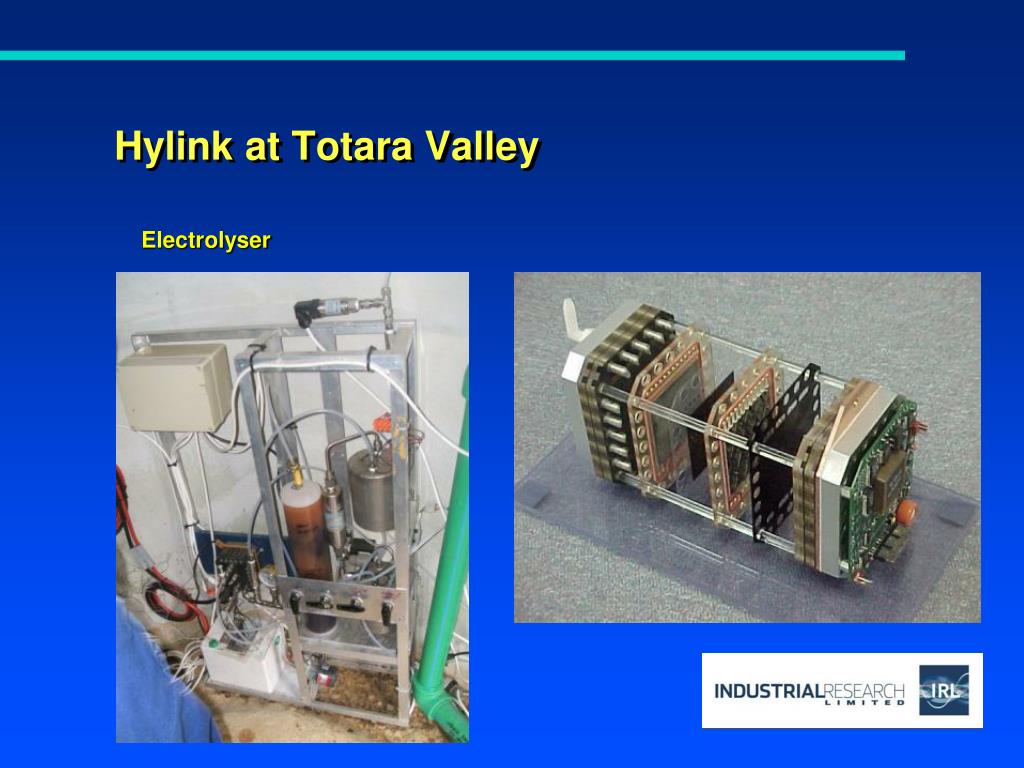 Hylink at Totara Valley

Electrolyser

INDUSTRIALRESEARCH LIMITED IRL